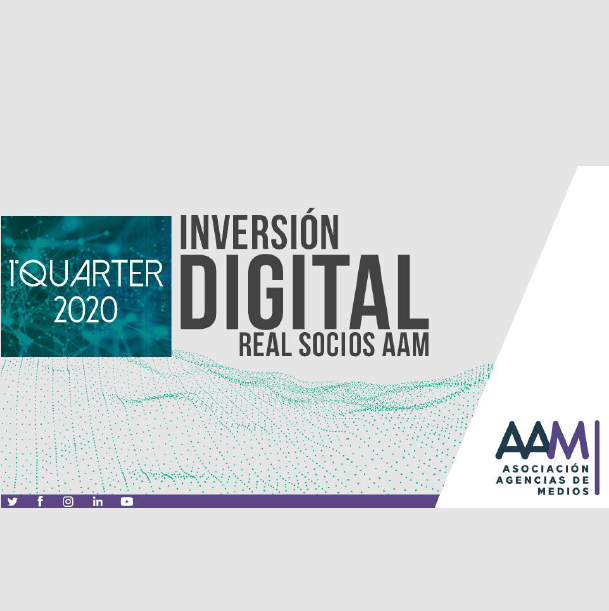 1°QUARTER 2020

INVERSIÓN
DIGITAL
REAL SOCIOS AAM

AAM
ASOCIACIÓN AGENCIAS DE MEDIOS